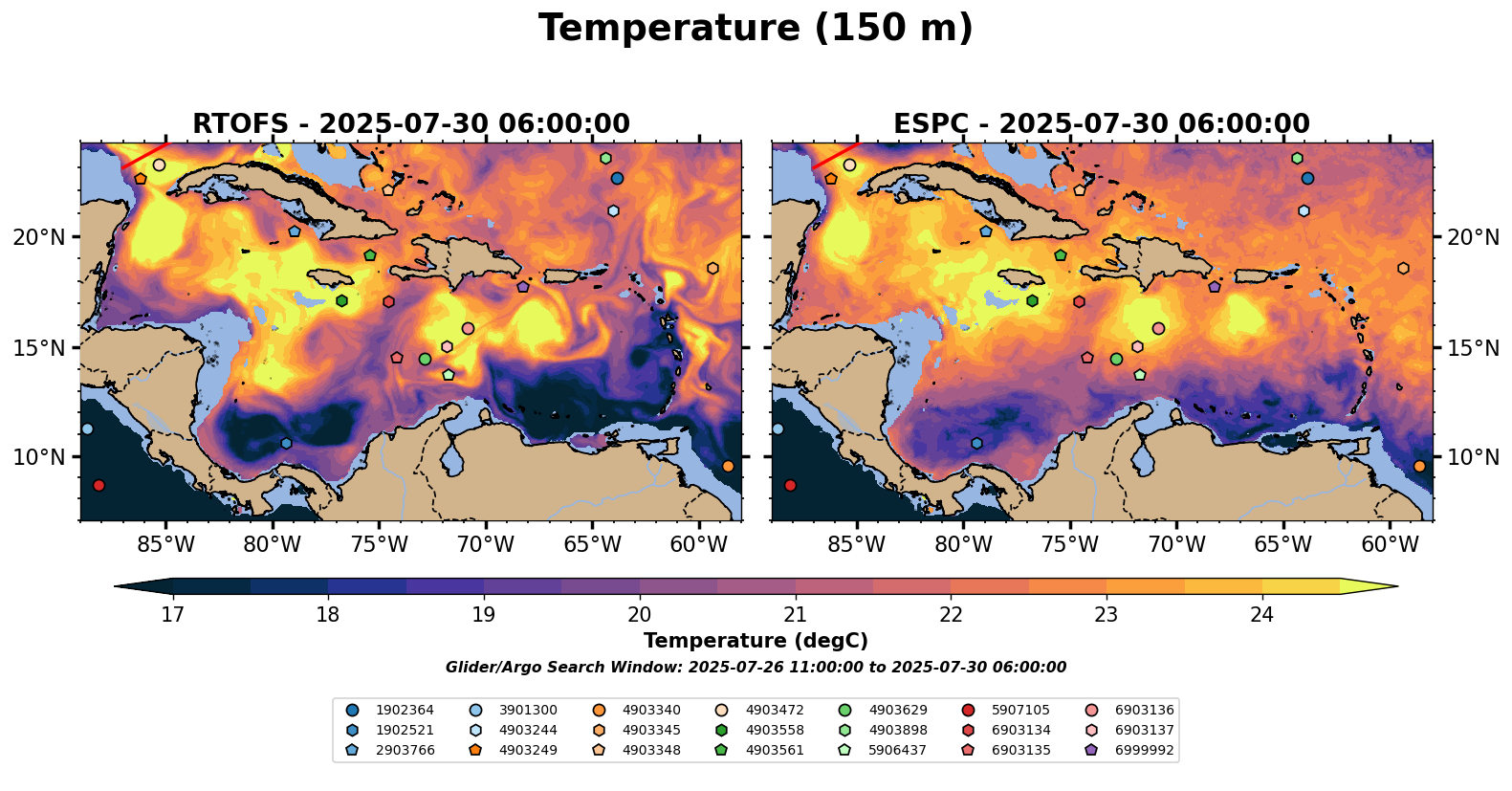 Temperature (150 m)

RTOFS - 2025-07-30 06:00:00

20°N
15°N
10°N
85°W 80°W 75°W 70°W 65°W 60°W

ESPC - 2025-07-30 06:00:00

20°N
15°N
10°N
85°W 80°W 75°W 70°W 65°W 60°W

17 18 19 20 21 22 23 24
Temperature (degC)

Glider/Argo Search Window: 2025-07-26 11:00:00 to 2025-07-30 06:00:00

1902364
1902521
2903766
3901300
4903244
4903249
4903340
4903345
4903348
4903472
4903558
4903561
4903629
4903898
5906437
5907105
6903134
6903135
6903136
6903137
6999992